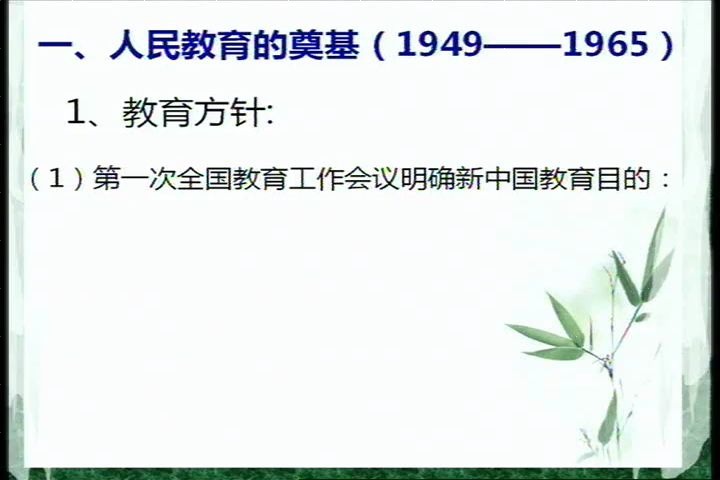 一、人民教育的奠基（1949——1965）

1、教育方针:

（1）第一次全国教育工作会议明确新中国教育目的：